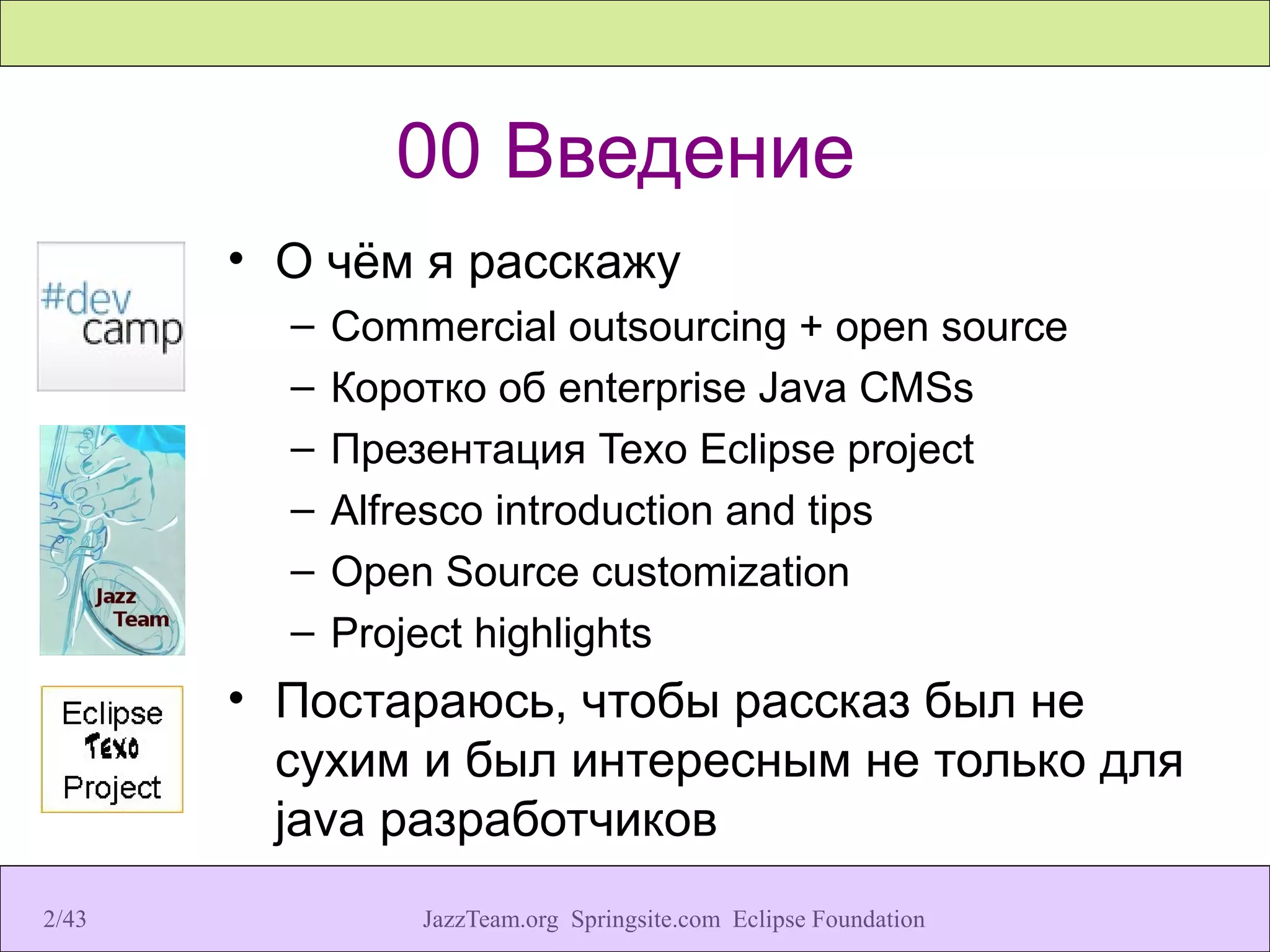 00 Введение

#dev camp

Jazz Team

Eclipse Texo Project

• О чём я расскажу
– Commercial outsourcing + open source
– Коротко об enterprise Java CMSs
– Презентация Texo Eclipse project
– Alfresco introduction and tips
– Open Source customization
– Project highlights
• Постараюсь, чтобы рассказ был не сухим и был интересным не только для java разработчиков

2/43 JazzTeam.org Springsite.com Eclipse Foundation